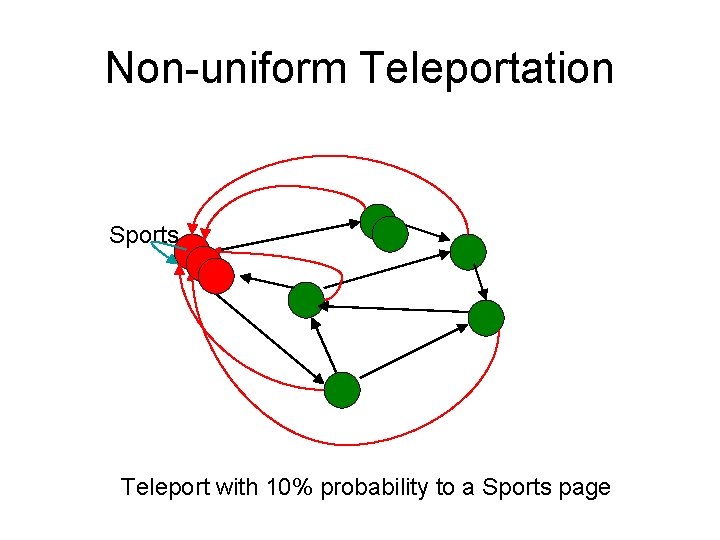 Non-uniform Teleportation

Sports

Teleport with 10% probability to a Sports page